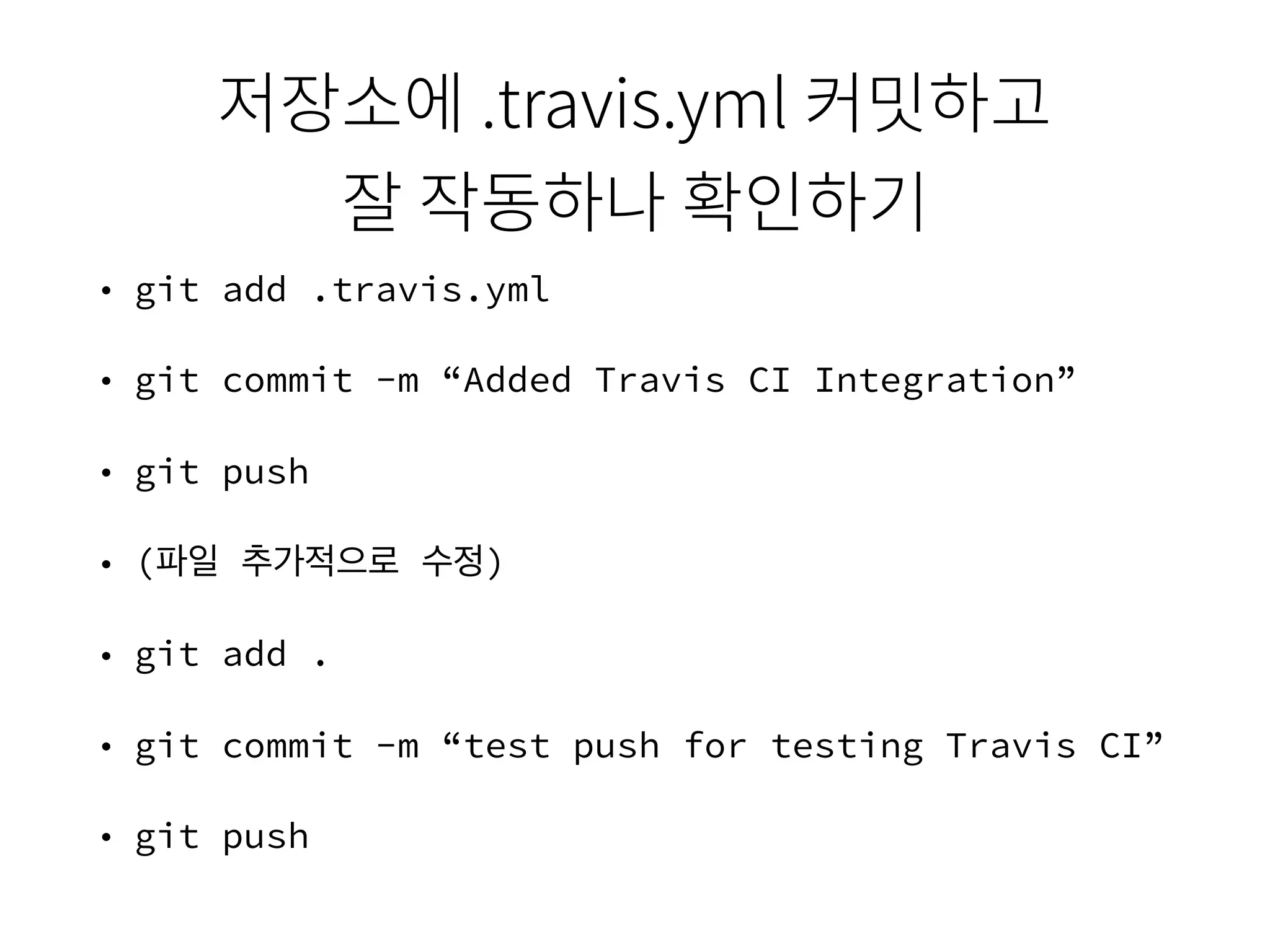 저장소에 .travis.yml 커밋하고
잘 작동하나 확인하기

• git add .travis.yml

• git commit -m “Added Travis CI Integration”

• git push

• (파일 추가적으로 수정)

• git add .

• git commit -m “test push for testing Travis CI”

• git push